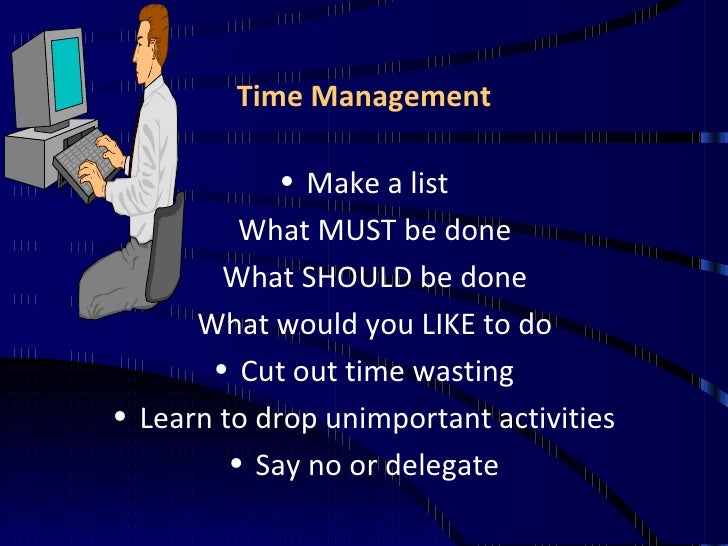 Time Management

• Make a list
What MUST be done
What SHOULD be done
What would you LIKE to do
• Cut out time wasting
• Learn to drop unimportant activities
• Say no or delegate